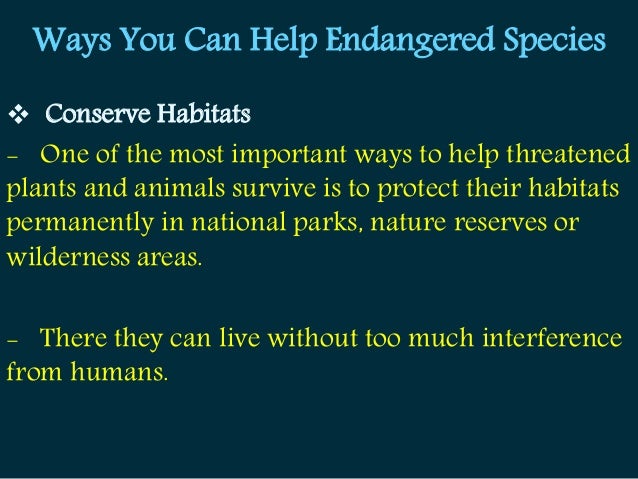 Ways You Can Help Endangered Species

❖ Conserve Habitats

– One of the most important ways to help threatened plants and animals survive is to protect their habitats permanently in national parks, nature reserves or wilderness areas.

– There they can live without too much interference from humans.